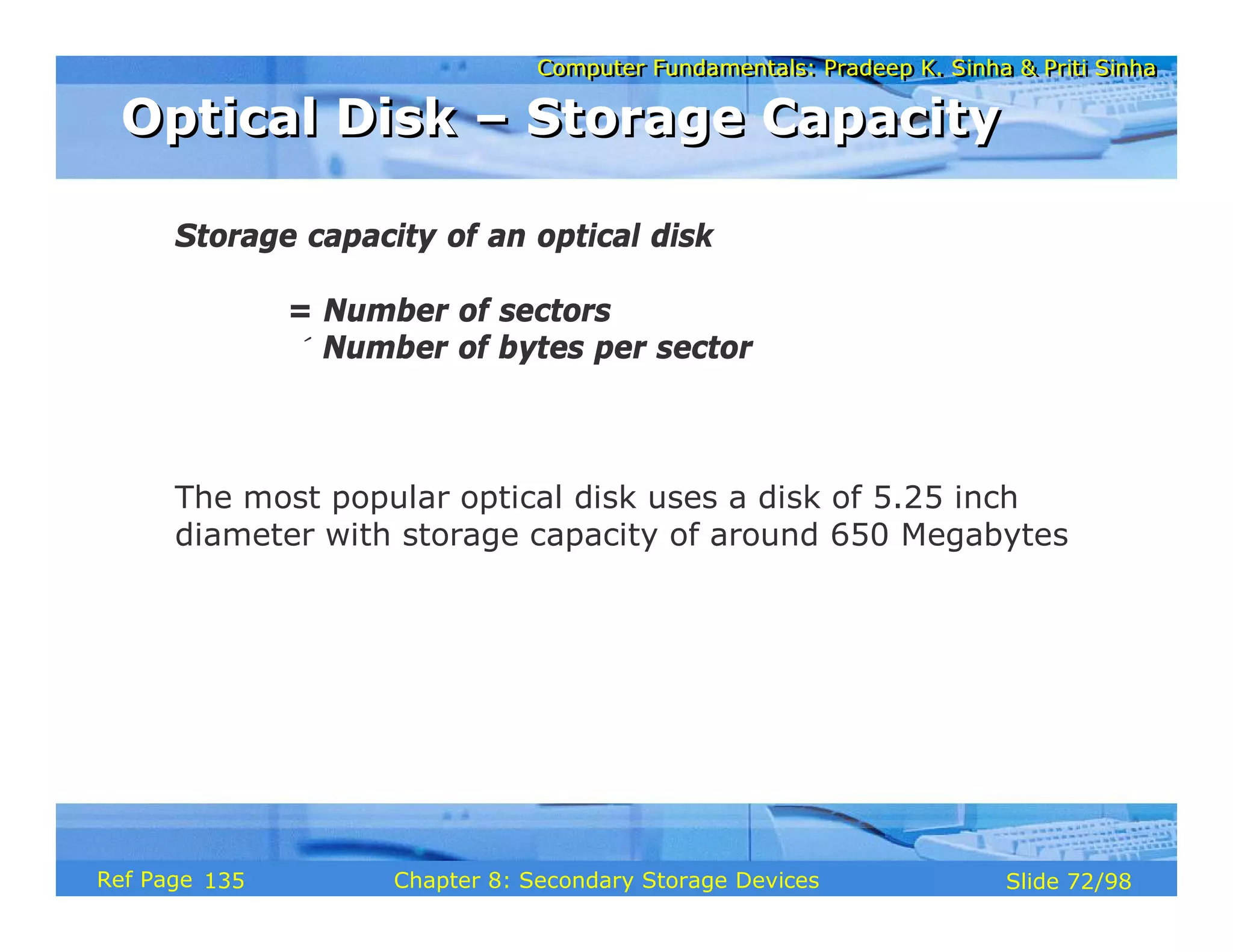 Computer Fundamentals: Pradeep K. Sinha & Priti Sinha

Optical Disk – Storage Capacity

Storage capacity of an optical disk

= Number of sectors
´ Number of bytes per sector

The most popular optical disk uses a disk of 5.25 inch diameter with storage capacity of around 650 Megabytes

Ref Page 135

Chapter 8: Secondary Storage Devices

Slide 72/98